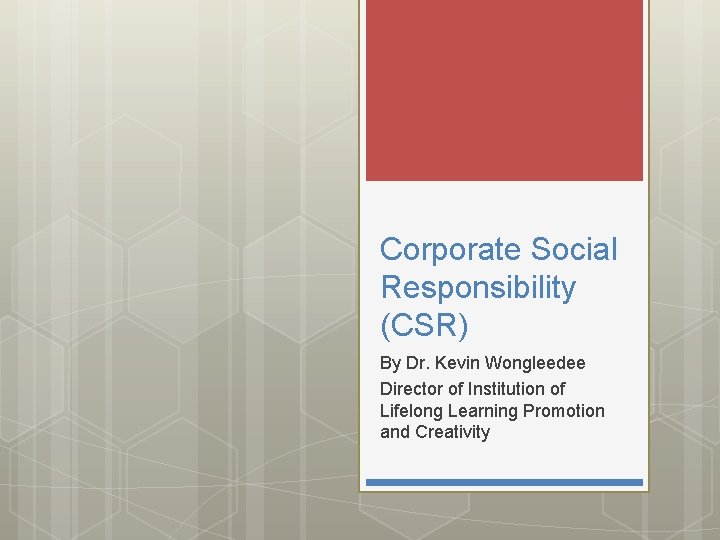 Corporate Social Responsibility (CSR)

By Dr. Kevin Wongleedee

Director of Institution of Lifelong Learning Promotion and Creativity